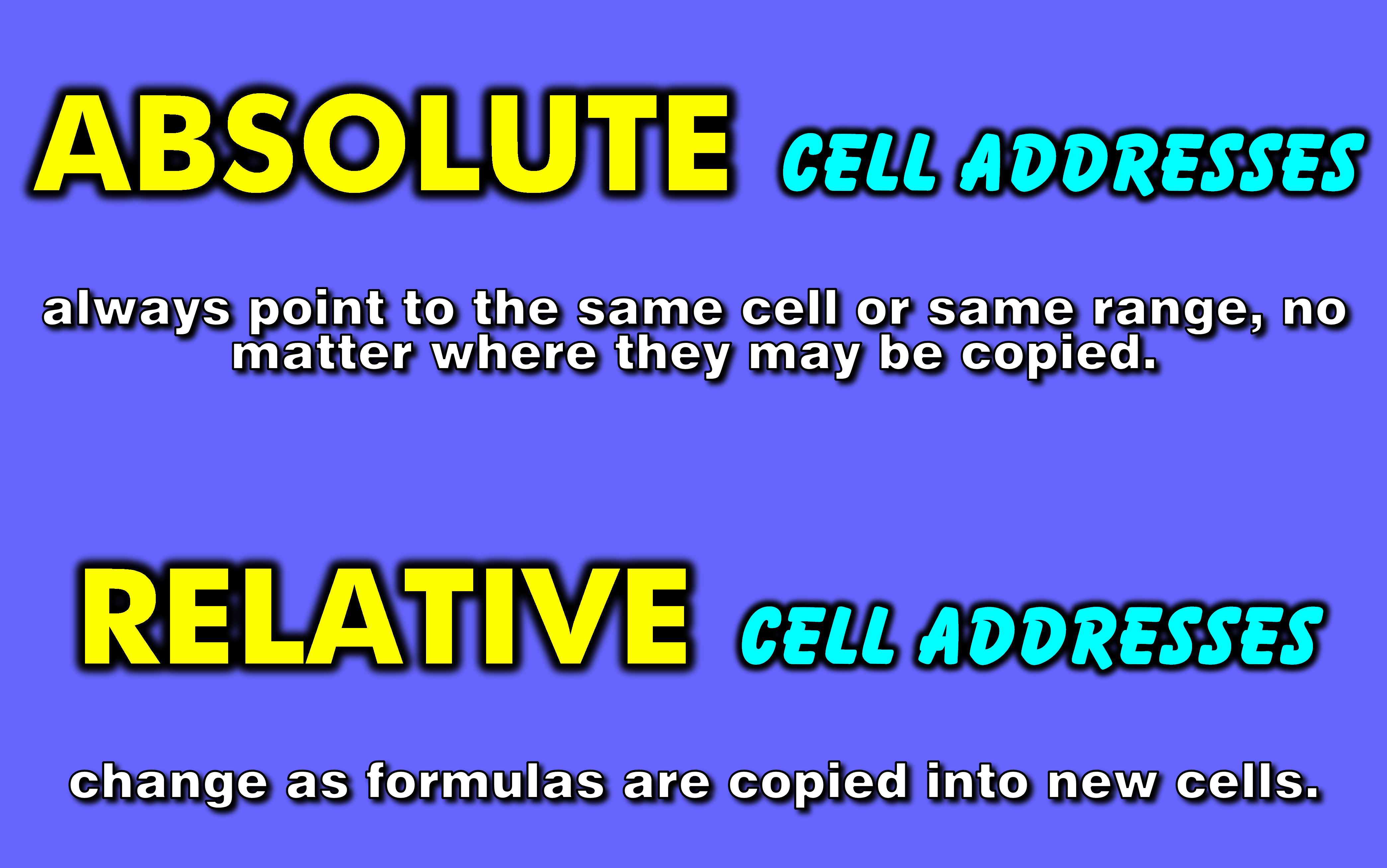 ABSOLUTE CELL ADDRESSES

always point to the same cell or same range, no matter where they may be copied.

RELATIVE CELL ADDRESSES

change as formulas are copied into new cells.